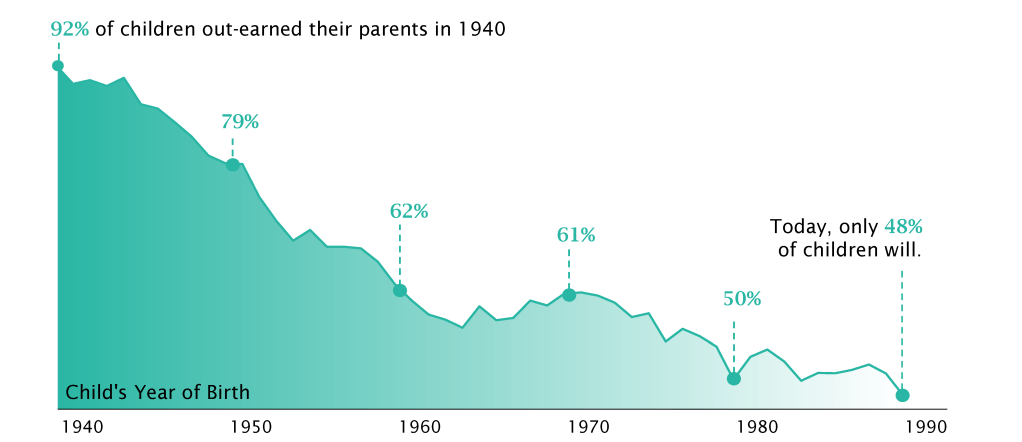 92% of children out-earned their parents in 1940

79%

62%

61%

50%

Today, only 48% of children will.

Child's Year of Birth

1940
1950
1960
1970
1980
1990